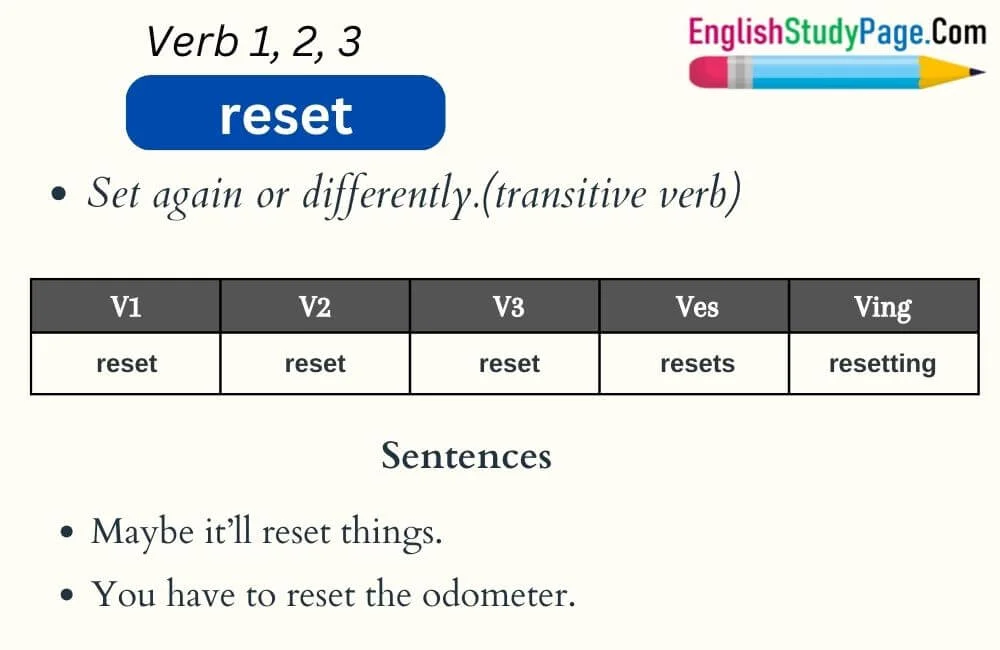 Verb 1, 2, 3

EnglishStudyPage.Com

reset

• Set again or differently.(transitive verb)

| V1 | V2 | V3 | Ves | Ving |
|---|---|---|---|---|
| reset | reset | reset | resets | resetting |

Sentences

• Maybe it'll reset things.

• You have to reset the odometer.